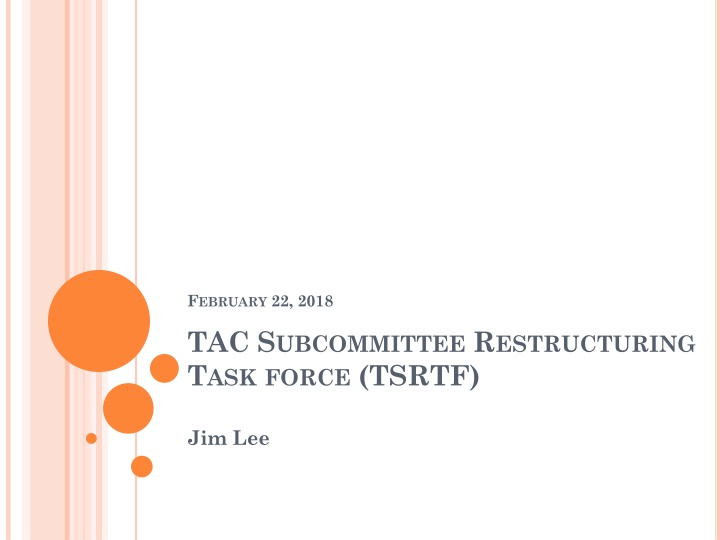 February 22, 2018

TAC Subcommittee Restructuring Task force (TSRTF)

Jim Lee